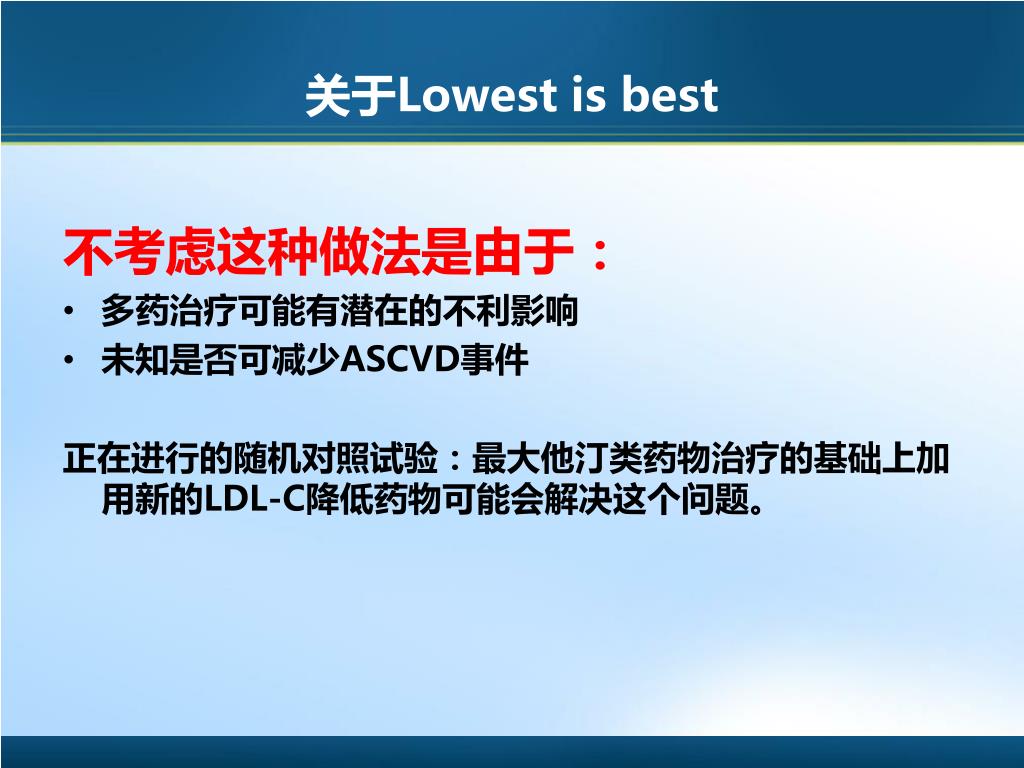 关于Lowest is best

不考虑这种做法是由于：

• 多药治疗可能有潜在的不利影响
• 未知是否可减少ASCVD事件

正在进行的随机对照试验：最大他汀类药物治疗的基础上加用新的LDL-C降低药物可能会解决这个问题。